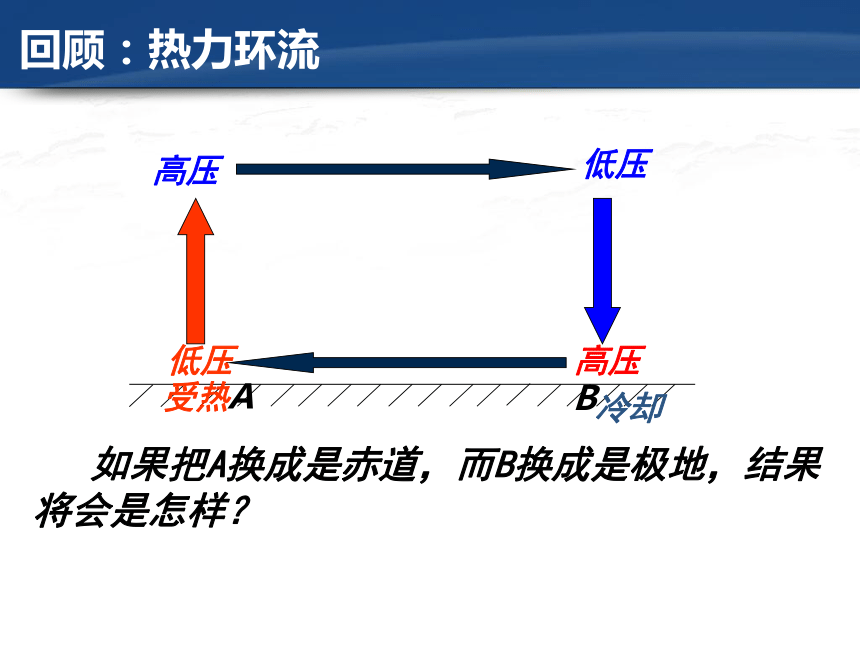 回顾：热力环流

高压

低压

低压

高压

受热A

B冷却

如果把A换成是赤道，而B换成是极地，结果将会是怎样？